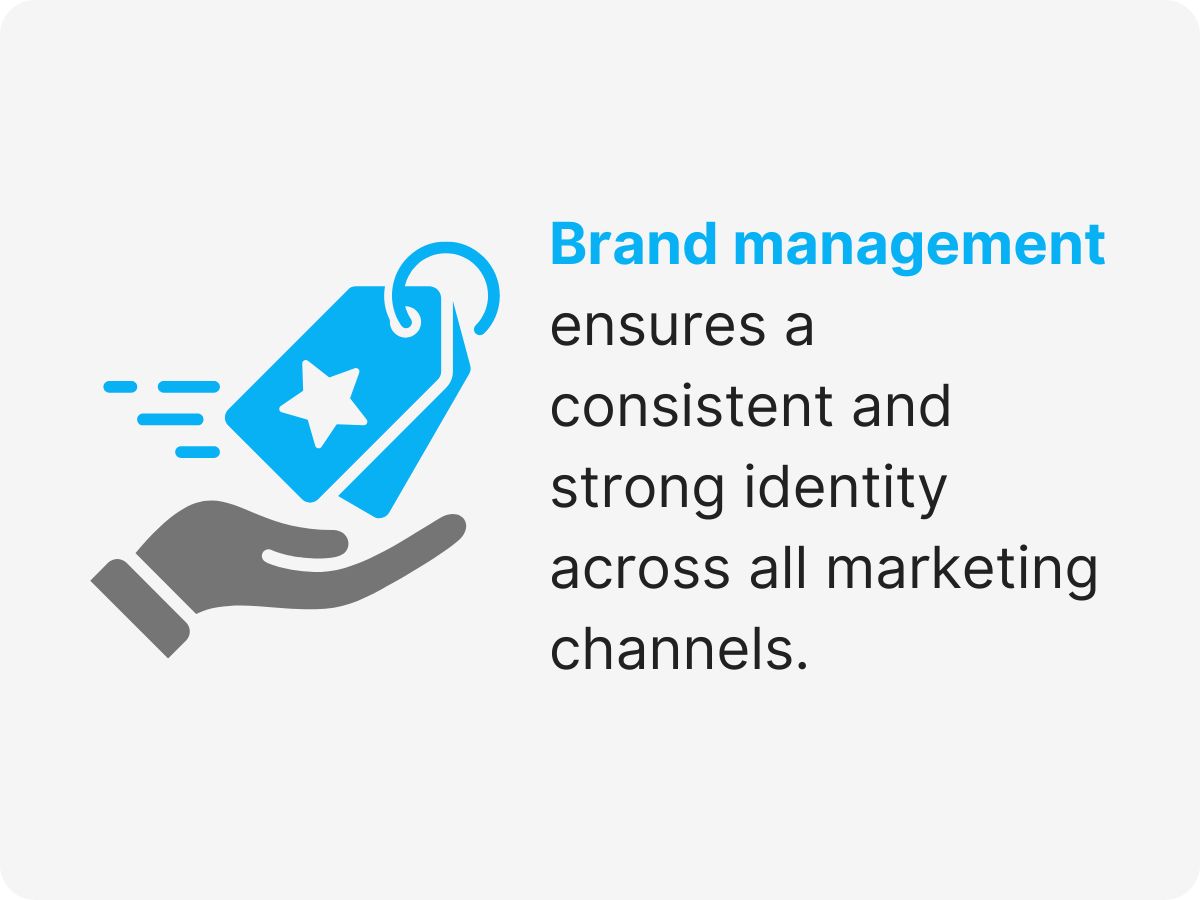 Brand management ensures a consistent and strong identity across all marketing channels.